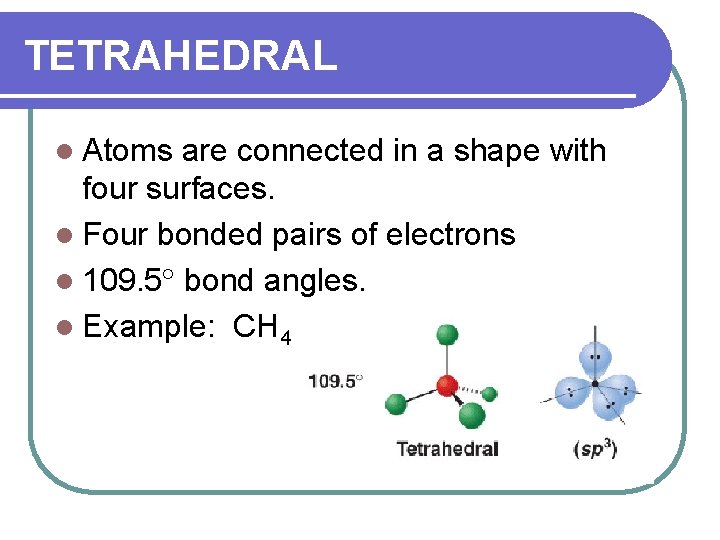 TETRAHEDRAL

- Atoms are connected in a shape with four surfaces.
- Four bonded pairs of electrons
- 109.5° bond angles.
- Example: $CH_4$

109.5°

Tetrahedral

($sp^3$)